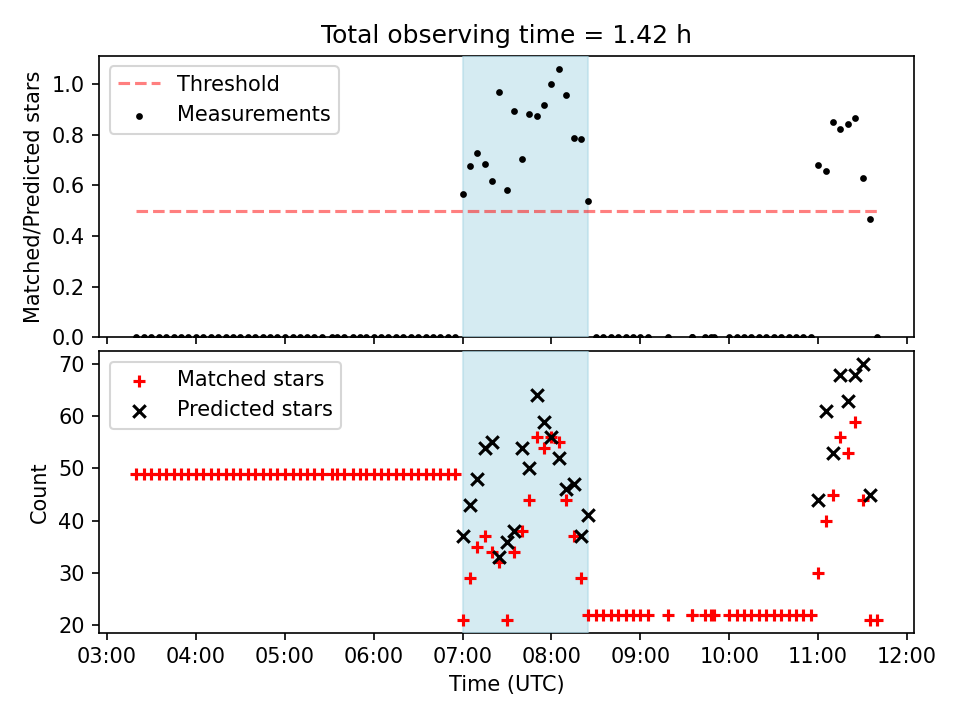 Total observing time = 1.42 h

Threshold
Measurements

Matched/Predicted stars

1.0
0.8
0.6
0.4
0.2
0.0

Matched stars
Predicted stars

Count

70
60
50
40
30
20

03:00 04:00 05:00 06:00 07:00 08:00 09:00 10:00 11:00 12:00

Time (UTC)